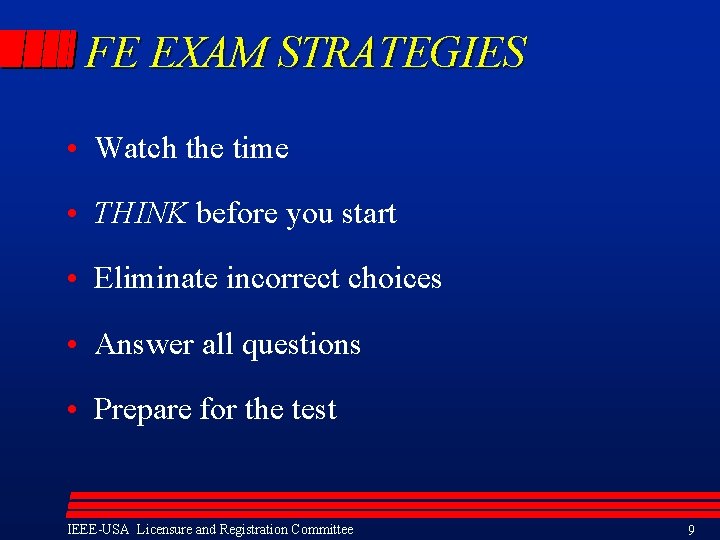 FE EXAM STRATEGIES

• Watch the time

• THINK before you start

• Eliminate incorrect choices

• Answer all questions

• Prepare for the test

IEEE-USA Licensure and Registration Committee

9